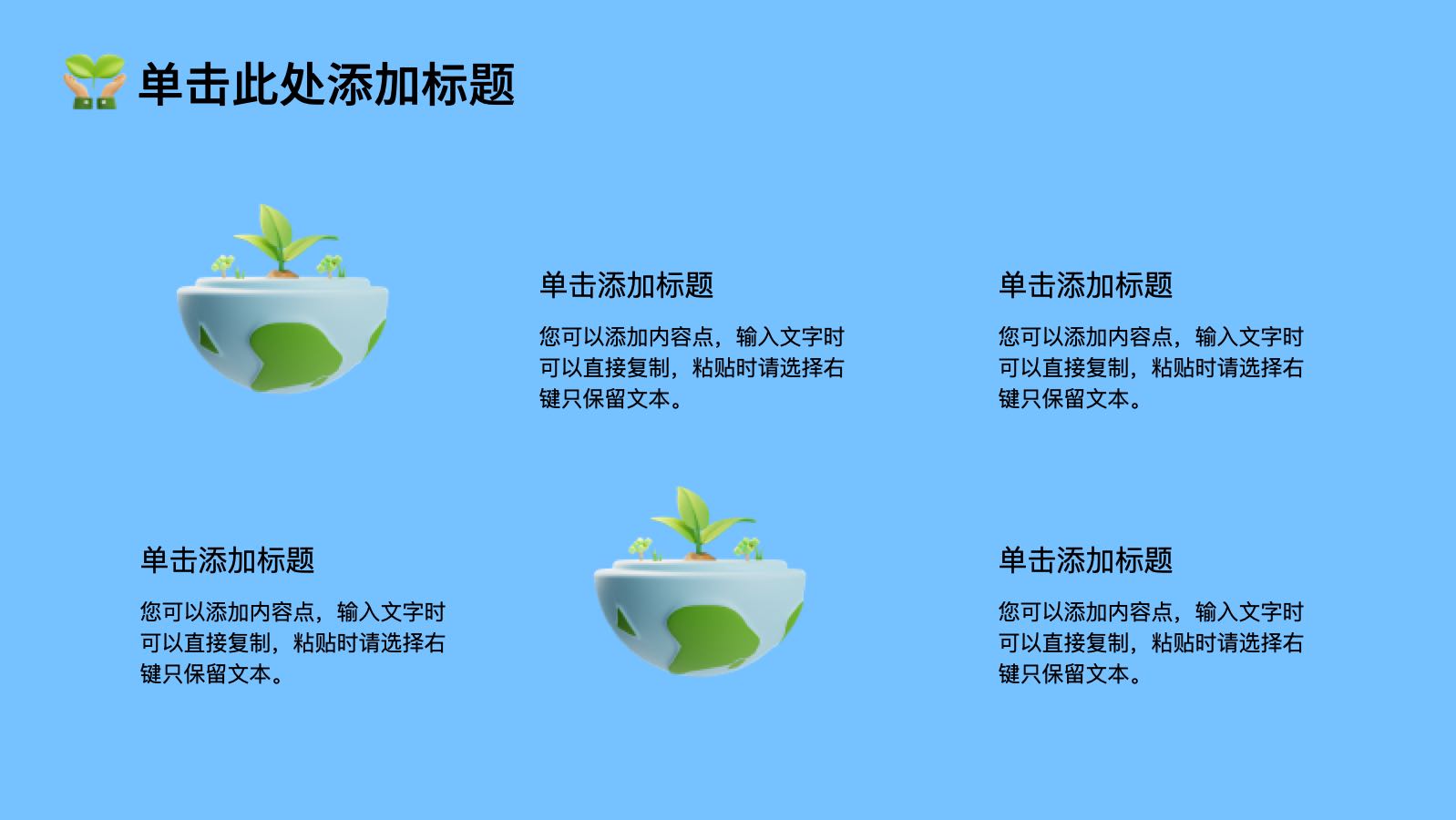 单击此处添加标题

单击添加标题

您可以添加内容点，输入文字时可以直接复制，粘贴时请选择右键只保留文本。

单击添加标题

您可以添加内容点，输入文字时可以直接复制，粘贴时请选择右键只保留文本。

单击添加标题

您可以添加内容点，输入文字时可以直接复制，粘贴时请选择右键只保留文本。

单击添加标题

您可以添加内容点，输入文字时可以直接复制，粘贴时请选择右键只保留文本。